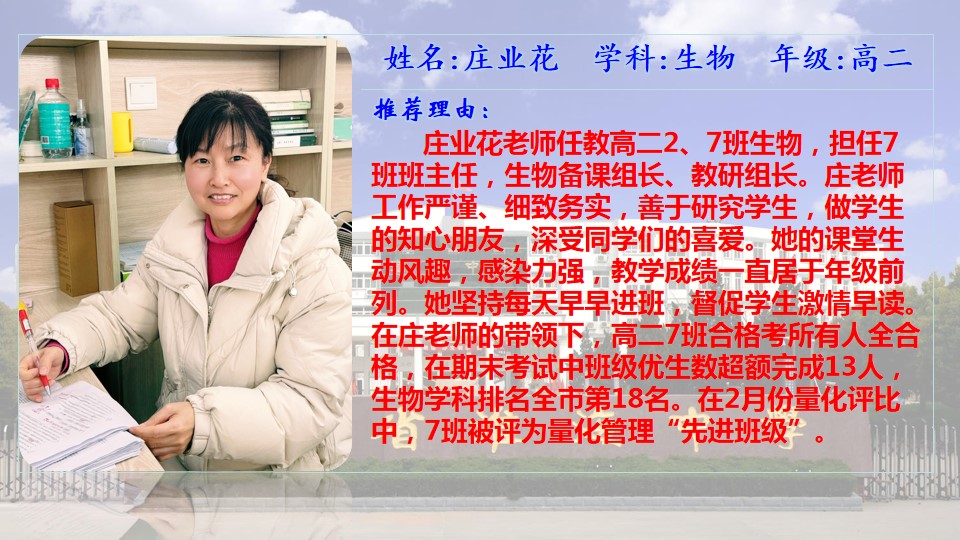 姓名:庄业花　学科:生物　年级:高二

推荐理由:

庄业花老师任教高二2、7班生物，担任7班班主任，生物备课组长、教研组长。庄老师工作严谨、细致务实，善于研究学生，做学生的知心朋友，深受同学们的喜爱。她的课堂生动风趣，感染力强，教学成绩一直居于年级前列。她坚持每天早早进班，督促学生激情早读。在庄老师的带领下，高二7班合格考所有人全合格，在期末考试中班级优生数超额完成13人，生物学科排名全市第18名。在2月份量化评比中，7班被评为量化管理“先进班级”。